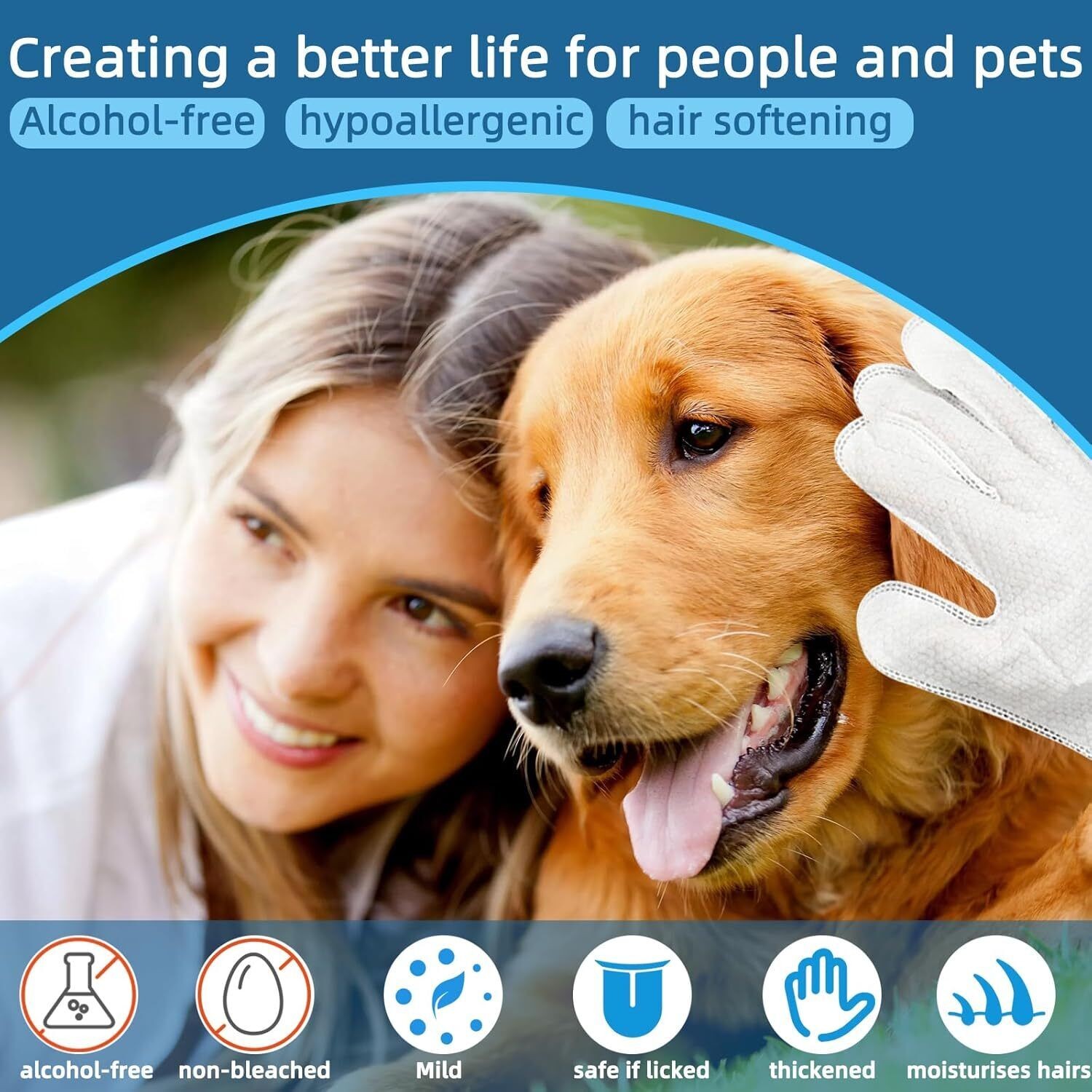 Creating a better life for people and pets

Alcohol-free hypoallergenic hair softening

alcohol-free non-bleached Mild safe if licked thickened moisturises hairs